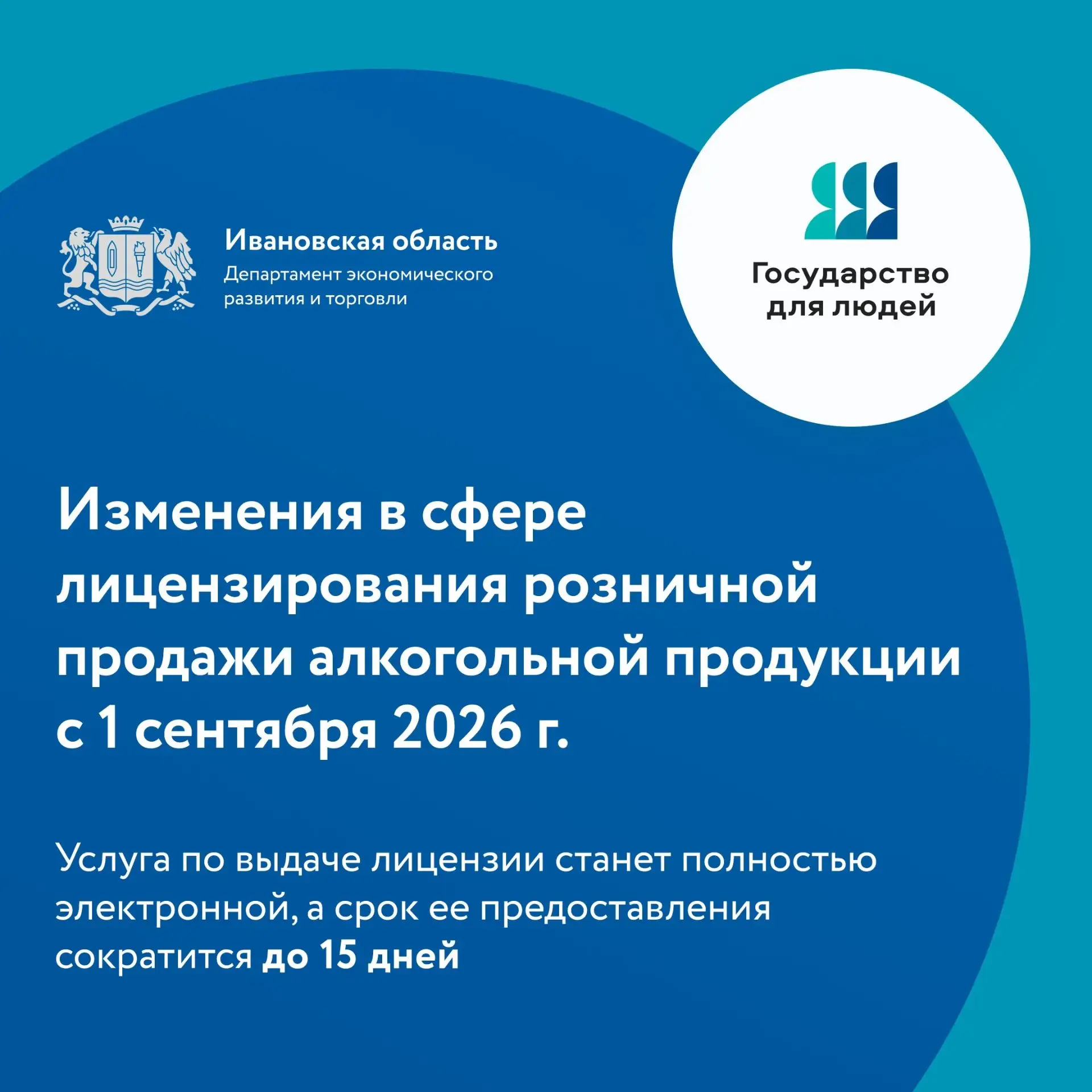 Ивановская область
Департамент экономического развития и торговли

Государство для людей

Изменения в сфере лицензирования розничной продажи алкогольной продукции с 1 сентября 2026 г.

Услуга по выдаче лицензии станет полностью электронной, а срок ее предоставления сократится до 15 дней